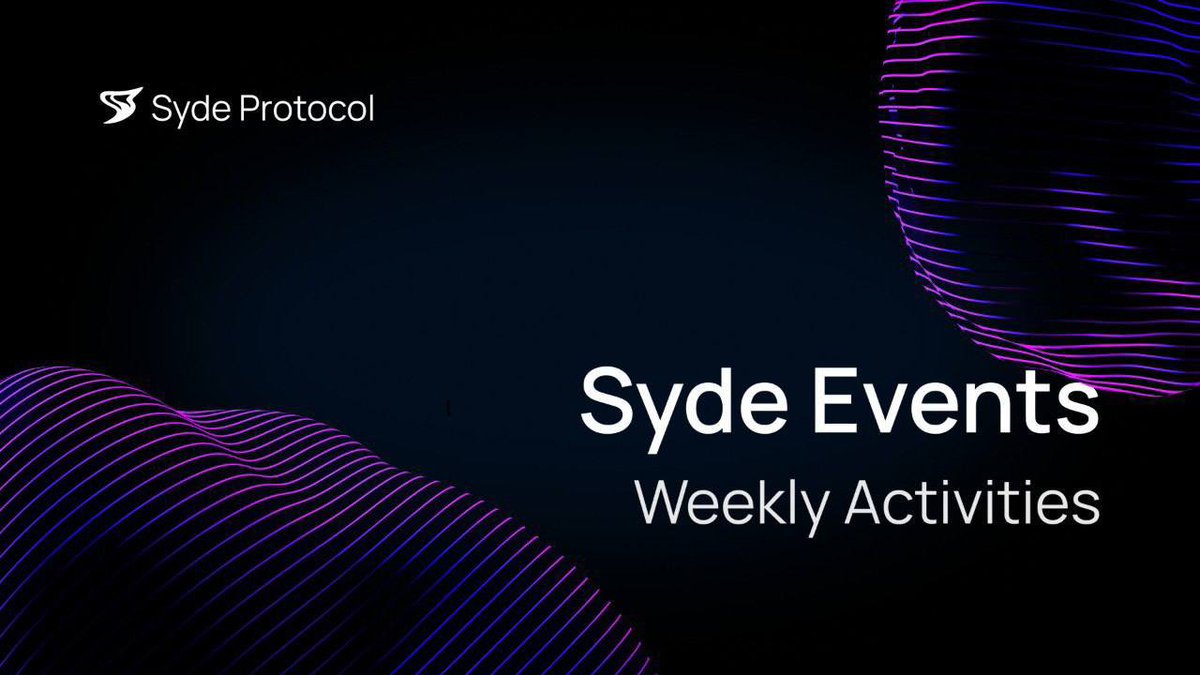 Syde Protocol

Syde Events
Weekly Activities